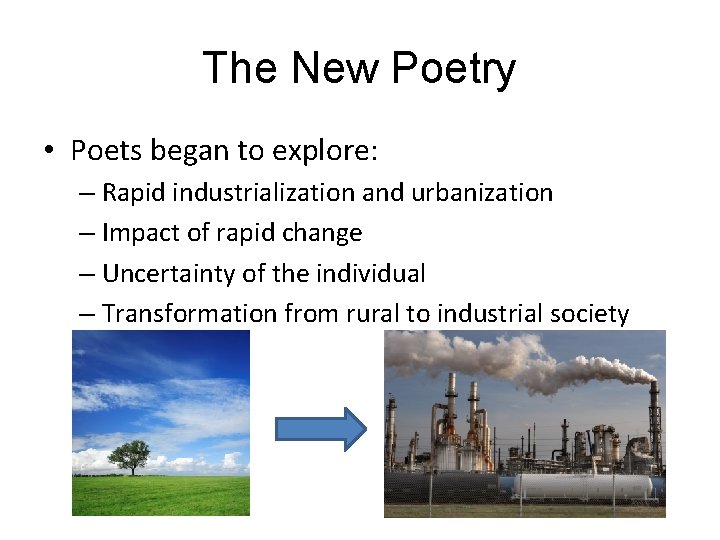 The New Poetry

• Poets began to explore:
– Rapid industrialization and urbanization
– Impact of rapid change
– Uncertainty of the individual
– Transformation from rural to industrial society